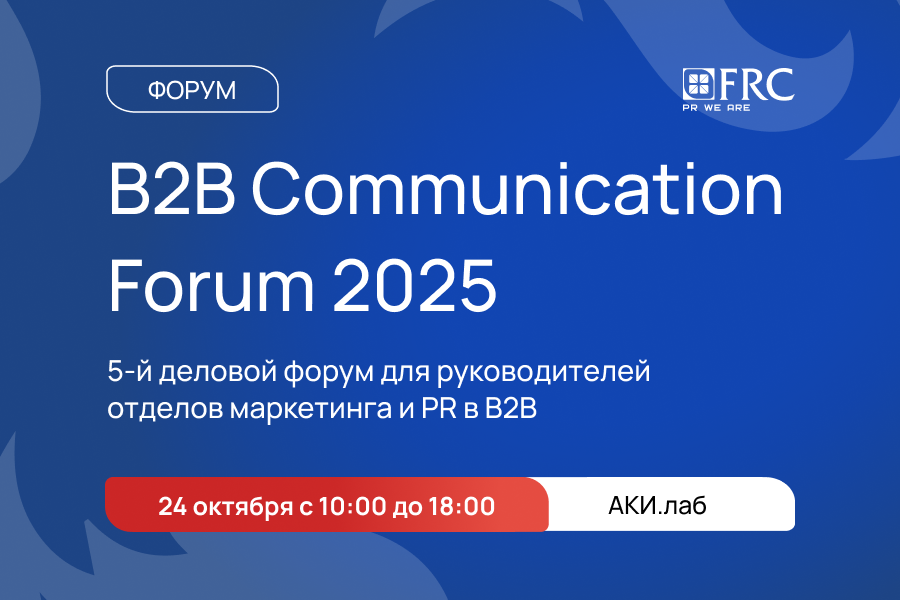 ФОРУМ

FRC
PR WE ARE

B2B Communication Forum 2025

5-й деловой форум для руководителей отделов маркетинга и PR в B2B

24 октября с 10:00 до 18:00

АКИ.лаб